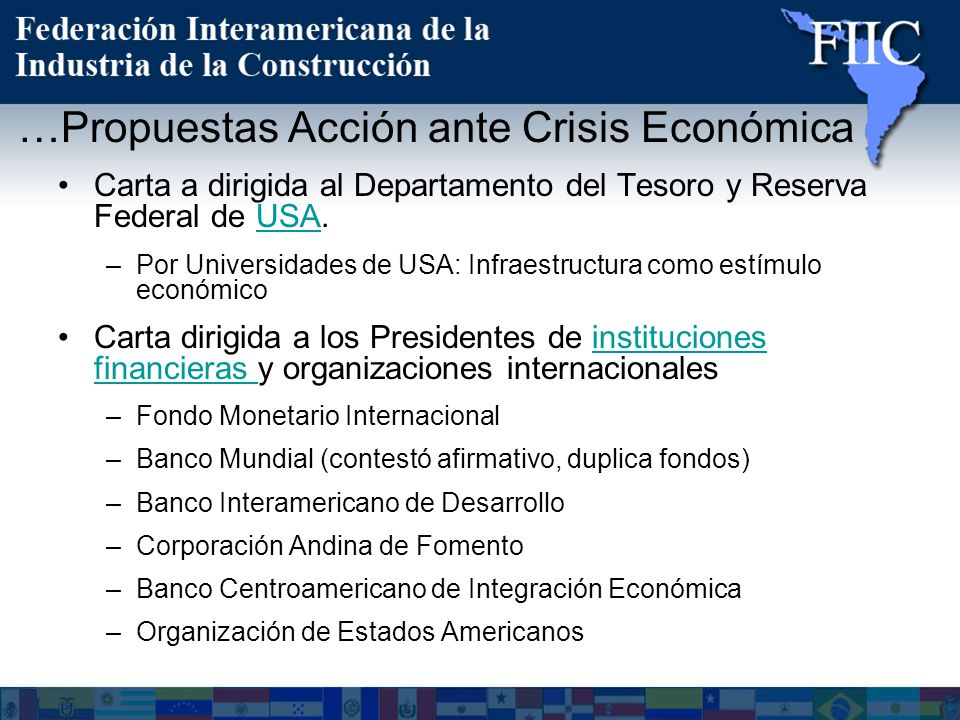 Federación Interamericana de la Industria de la Construcción

FIIC

…Propuestas Acción ante Crisis Económica

• Carta a dirigida al Departamento del Tesoro y Reserva Federal de USA.

– Por Universidades de USA: Infraestructura como estímulo económico

• Carta dirigida a los Presidentes de instituciones financieras y organizaciones internacionales

– Fondo Monetario Internacional

– Banco Mundial (contestó afirmativo, duplica fondos)

– Banco Interamericano de Desarrollo

– Corporación Andina de Fomento

– Banco Centroamericano de Integración Económica

– Organización de Estados Americanos